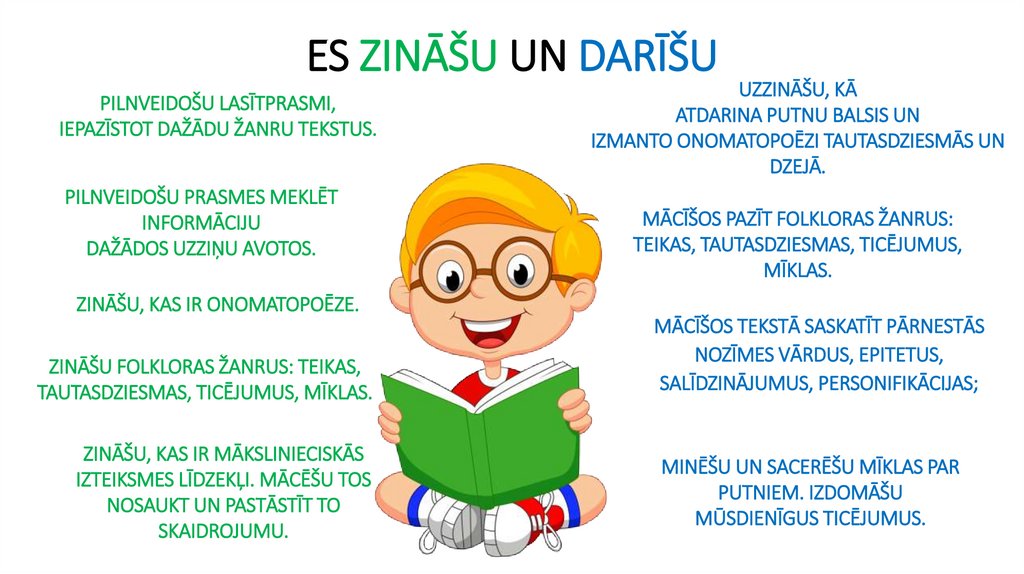 ES ZINĀŠU UN DARĪŠU

PILNVEIDOŠU LASĪTPRASMI, IEPAZĪSTOT DAŽĀDU ŽANRU TEKSTUS.

PILNVEIDOŠU PRASMES MEKLĒT INFORMĀCIJU DAŽĀDOS UZZIŅU AVOTOS.

ZINĀŠU, KAS IR ONOMATOPOĒZE.

ZINĀŠU FOLKLORAS ŽANRUS: TEIKAS, TAUTASDZIESMAS, TICĒJUMUS, MĪKLAS.

ZINĀŠU, KAS IR MĀKSLINIECISKĀS IZTEIKSMES LĪDZEKĻI. MĀCĒŠU TOS NOSAUKT UN PASTĀSTĪT TO SKAIDROJUMU.

UZZINĀŠU, KĀ ATDARINA PUTNU BALSIS UN IZMANTO ONOMATOPOĒZI TAUTASDZIESMĀS UN DZEJĀ.

MĀCĪŠOS PAZĪT FOLKLORAS ŽANRUS: TEIKAS, TAUTASDZIESMAS, TICĒJUMUS, MĪKLAS.

MĀCĪŠOS TEKSTĀ SASKATĪT PĀRNESTĀS NOZĪMES VĀRDUS, EPITETUS, SALĪDZINĀJUMUS, PERSONIFIKĀCIJAS;

MINĒŠU UN SACERĒŠU MĪKLAS PAR PUTNIEM. IZDOMĀŠU MŪSDIENĪGUS TICĒJUMUS.